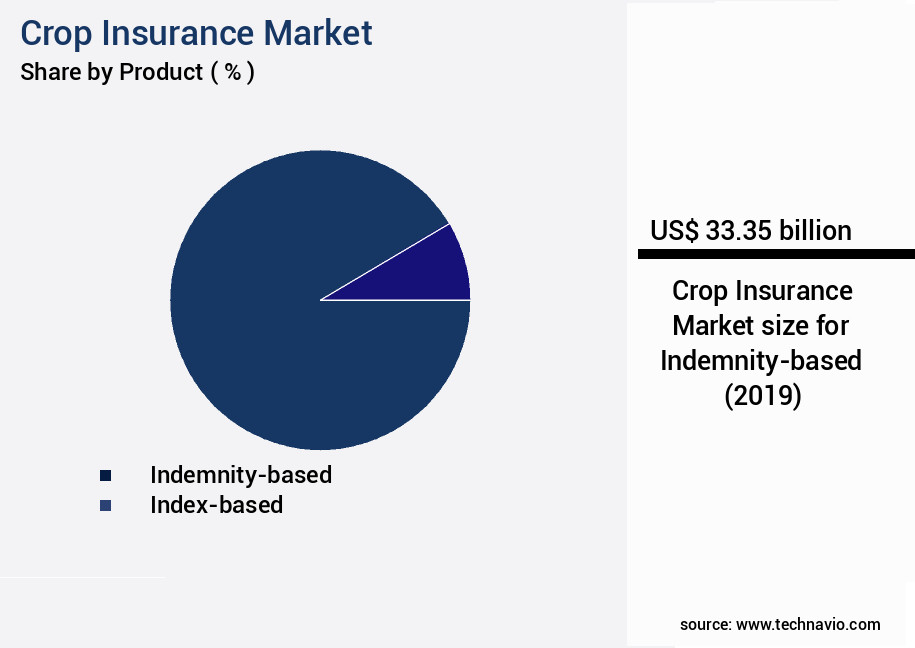 Crop Insurance Market
Share by Product ( % )

Indemnity-based
Index-based

US$ 33.35 billion

Crop Insurance Market size for Indemnity-based (2019)

source: www.technavio.com